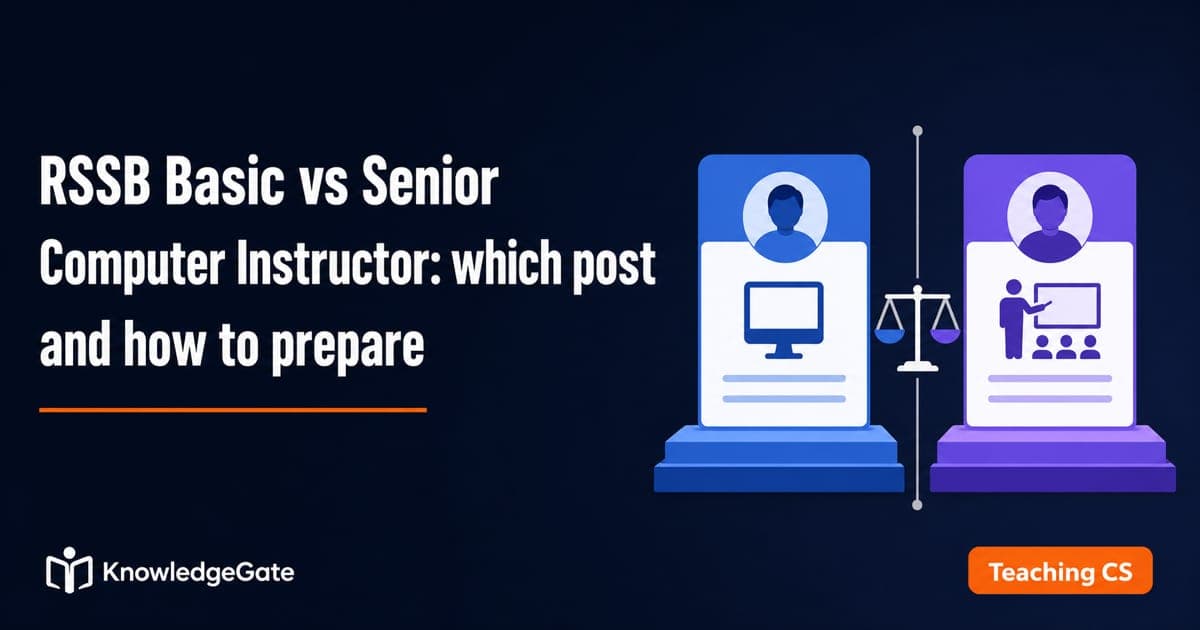 RSSB Basic vs Senior Computer Instructor: which post and how to prepare

KnowledgeGate

Teaching CS